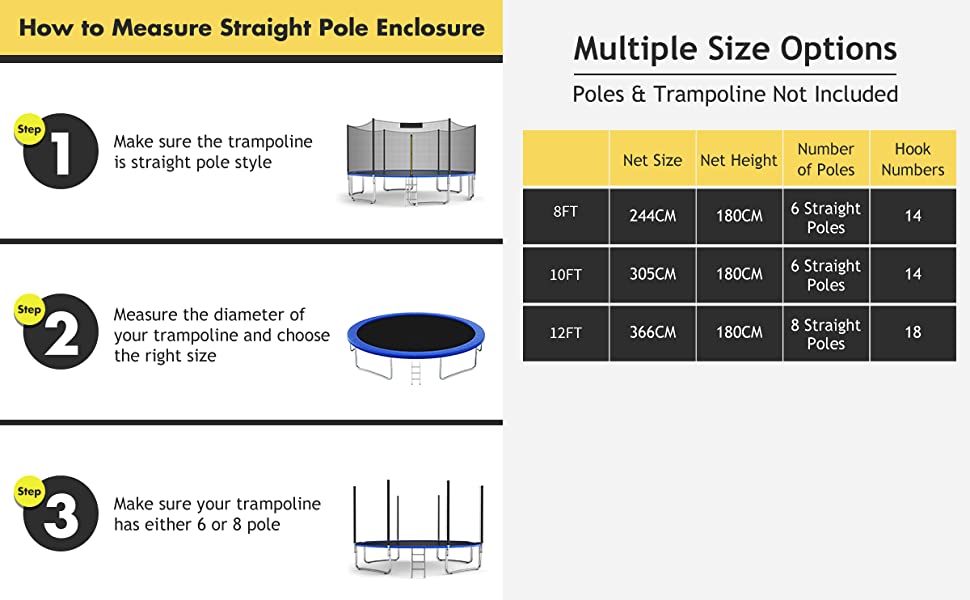 How to Measure Straight Pole Enclosure

Step 1 Make sure the trampoline is straight pole style

Step 2 Measure the diameter of your trampoline and choose the right size

Step 3 Make sure your trampoline has either 6 or 8 pole

Multiple Size Options

Poles & Trampoline Not Included

| | Net Size | Net Height | Number of Poles | Hook Numbers |
|---|---|---|---|---|
| 8FT | 244CM | 180CM | 6 Straight Poles | 14 |
| 10FT | 305CM | 180CM | 6 Straight Poles | 14 |
| 12FT | 366CM | 180CM | 8 Straight Poles | 18 |